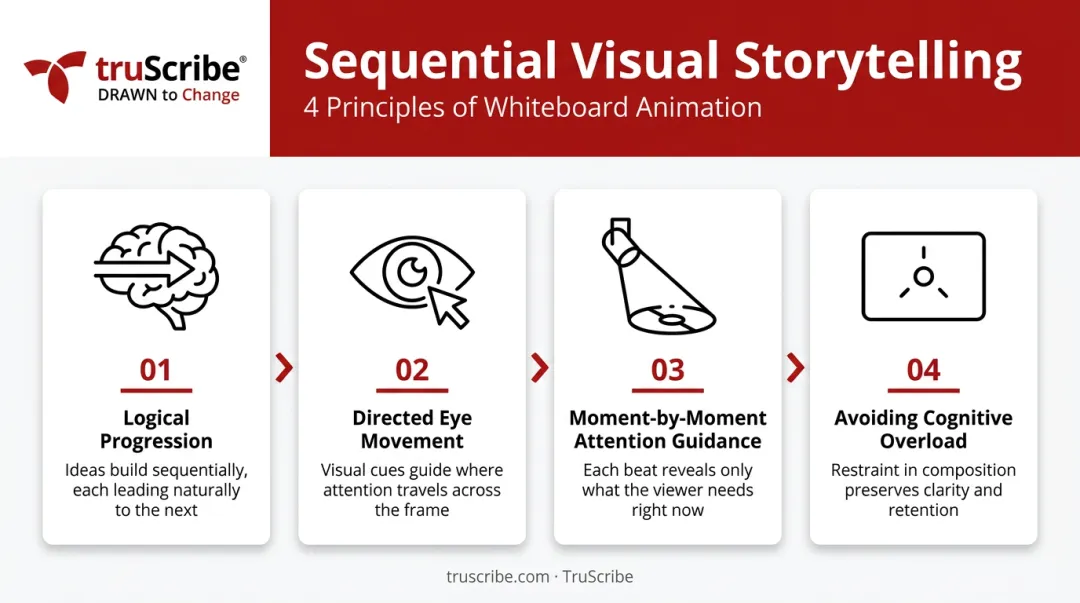 truScribe®
DRAWN to Change

Sequential Visual Storytelling
4 Principles of Whiteboard Animation

01
Logical Progression
Ideas build sequentially, each leading naturally to the next

02
Directed Eye Movement
Visual cues guide where attention travels across the frame

03
Moment-by-Moment Attention Guidance
Each beat reveals only what the viewer needs right now

04
Avoiding Cognitive Overload
Restraint in composition preserves clarity and retention

truscribe.com · TruScribe